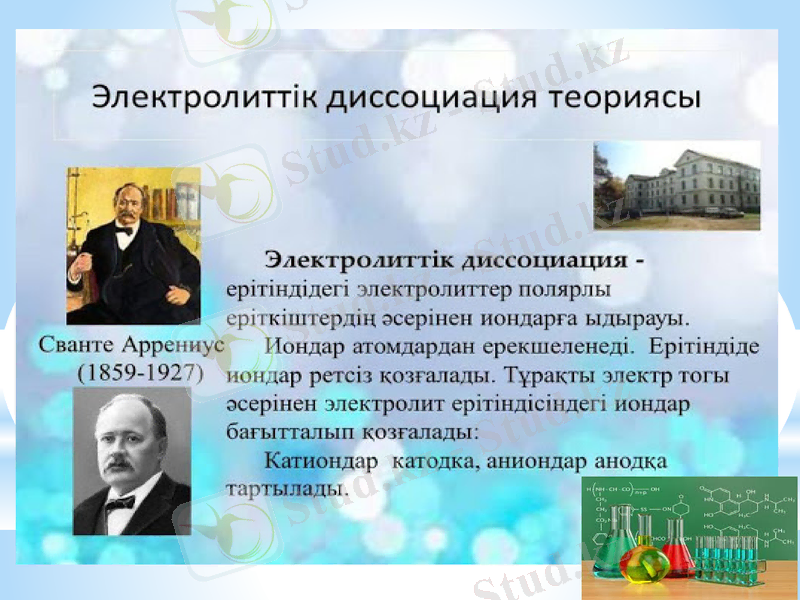 Электролиттік диссоциация теориясы

Сванте Аррениус (1859-1927)

Электролиттік диссоциация - ерітіндідегі электролиттер полярлы еріткіштердің әсерінен иондарға ыдырауы.

Иондар атомдардан ерекшеленеді. Ерітіндіде иондар ретсіз қозғалады. Тұрақты электр тогы әсерінен электролит ерітіндісіндегі иондар бағытталып қозғалады:

Катиондар катодқа, аниондар анодқа тартылады.

Stud.kz